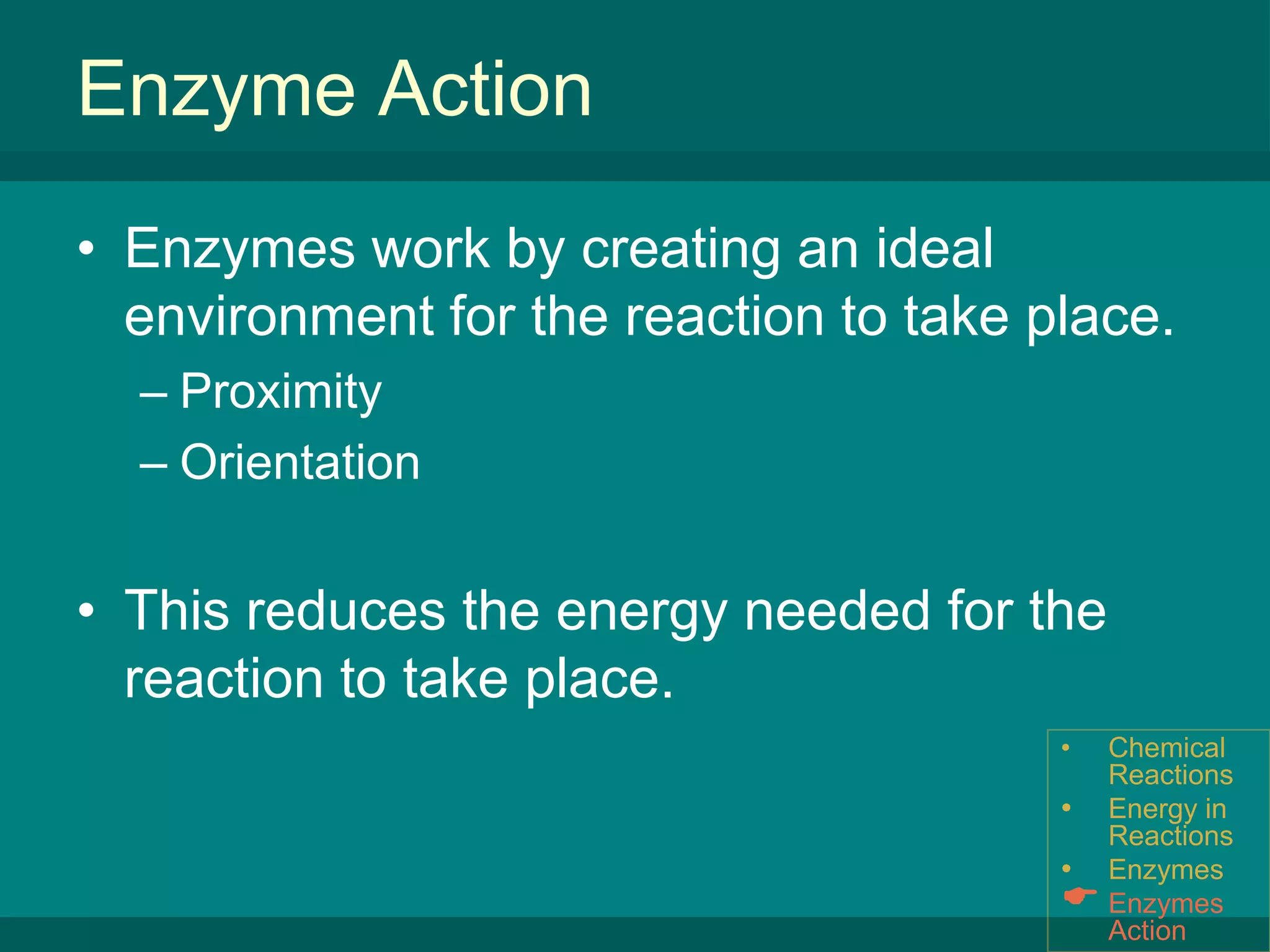 Enzyme Action

• Enzymes work by creating an ideal environment for the reaction to take place.
– Proximity
– Orientation

• This reduces the energy needed for the reaction to take place.

• Chemical Reactions
• Energy in Reactions
• Enzymes
☛ Enzymes Action